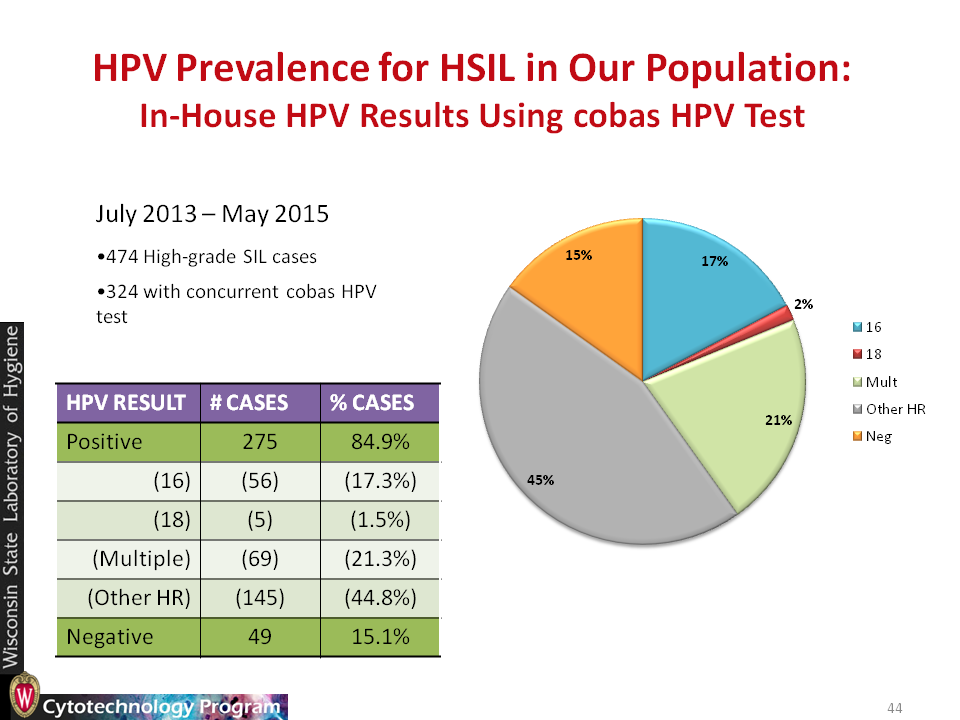 HPV Prevalence for HSIL in Our Population:
In-House HPV Results Using cobas HPV Test

July 2013 – May 2015

•474 High-grade SIL cases

•324 with concurrent cobas HPV test

| HPV RESULT | # CASES | % CASES |
|---|---|---|
| Positive | 275 | 84.9% |
| (16) | (56) | (17.3%) |
| (18) | (5) | (1.5%) |
| (Multiple) | (69) | (21.3%) |
| (Other HR) | (145) | (44.8%) |
| Negative | 49 | 15.1% |

15%
17%
2%
21%
45%

16
18
Mult
Other HR
Neg

Wisconsin State Laboratory of Hygiene

Cytotechnology Program

44